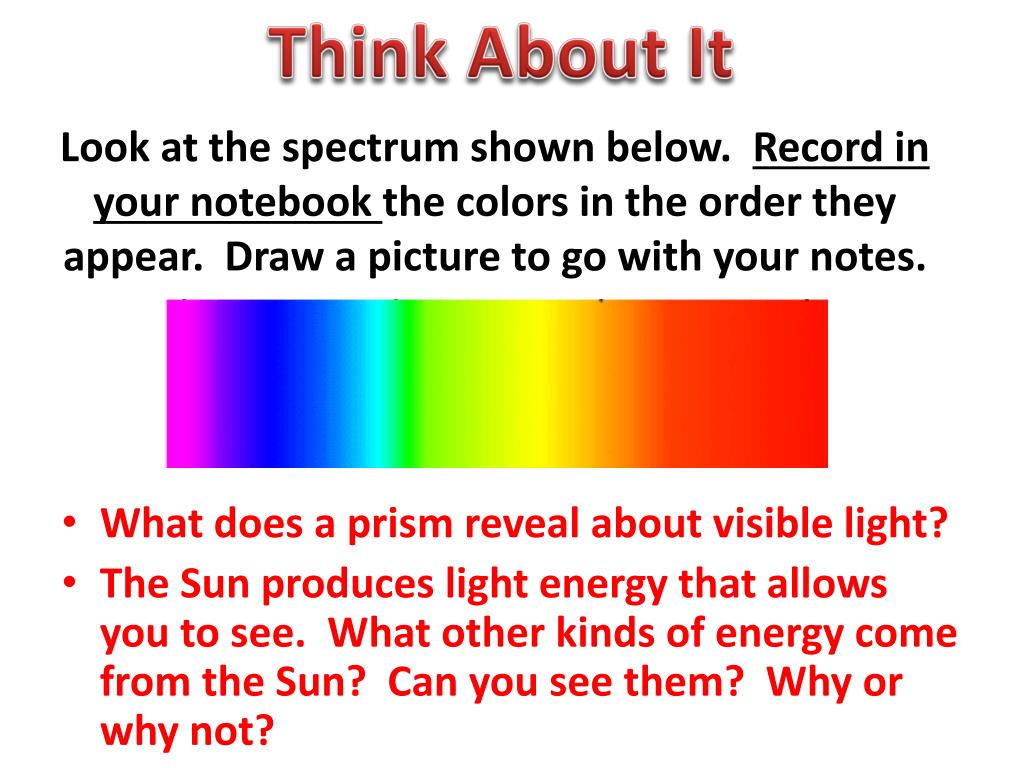 Think About It

Look at the spectrum shown below. Record in your notebook the colors in the order they appear. Draw a picture to go with your notes.

• What does a prism reveal about visible light?
• The Sun produces light energy that allows you to see. What other kinds of energy come from the Sun? Can you see them? Why or why not?